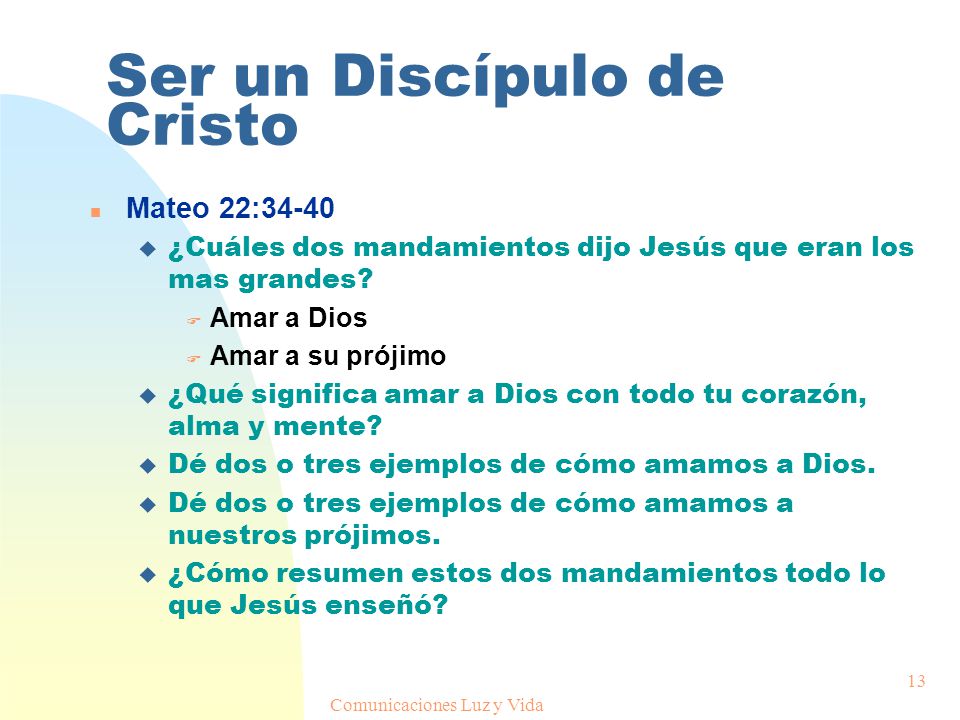 Ser un Discípulo de Cristo

Mateo 22:34-40

¿Cuáles dos mandamientos dijo Jesús que eran los mas grandes?

Amar a Dios

Amar a su prójimo

¿Qué significa amar a Dios con todo tu corazón, alma y mente?

Dé dos o tres ejemplos de cómo amamos a Dios.

Dé dos o tres ejemplos de cómo amamos a nuestros prójimos.

¿Cómo resumen estos dos mandamientos todo lo que Jesús enseñó?

13

Comunicaciones Luz y Vida